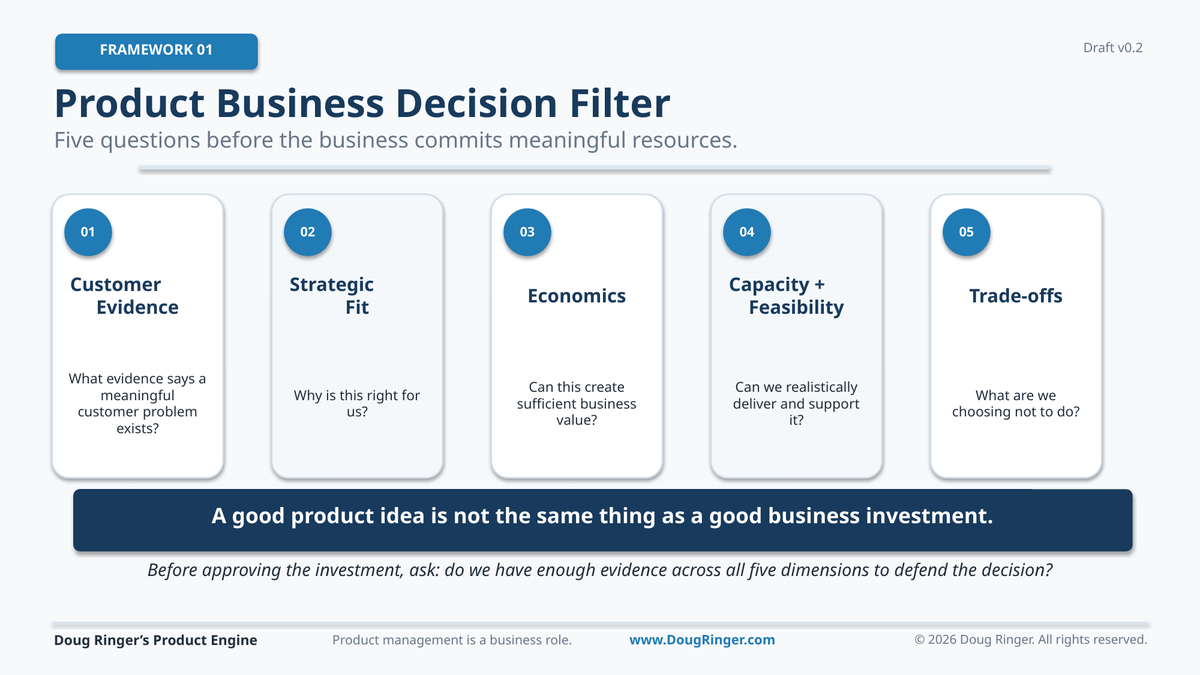 FRAMEWORK 01

Draft v0.2

Product Business Decision Filter

Five questions before the business commits meaningful resources.

01

Customer Evidence

What evidence says a meaningful customer problem exists?

02

Strategic Fit

Why is this right for us?

03

Economics

Can this create sufficient business value?

04

Capacity + Feasibility

Can we realistically deliver and support it?

05

Trade-offs

What are we choosing not to do?

A good product idea is not the same thing as a good business investment.

Before approving the investment, ask: do we have enough evidence across all five dimensions to defend the decision?

Doug Ringer's Product Engine

Product management is a business role.

www.DougRinger.com

© 2026 Doug Ringer. All rights reserved.